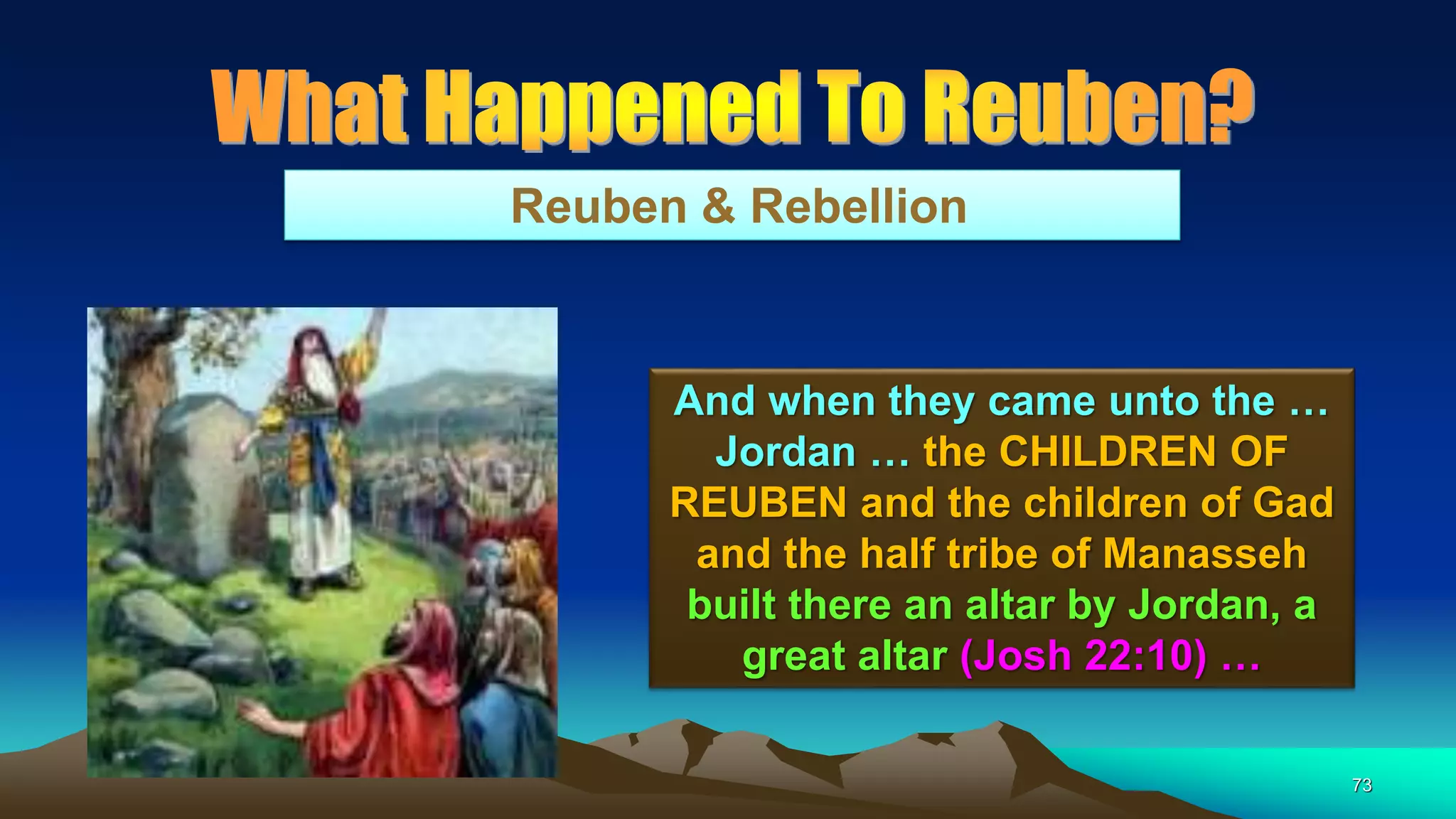 What Happened To Reuben?

Reuben & Rebellion

And when they came unto the … Jordan … the CHILDREN OF REUBEN and the children of Gad and the half tribe of Manasseh built there an altar by Jordan, a great altar (Josh 22:10) …

73